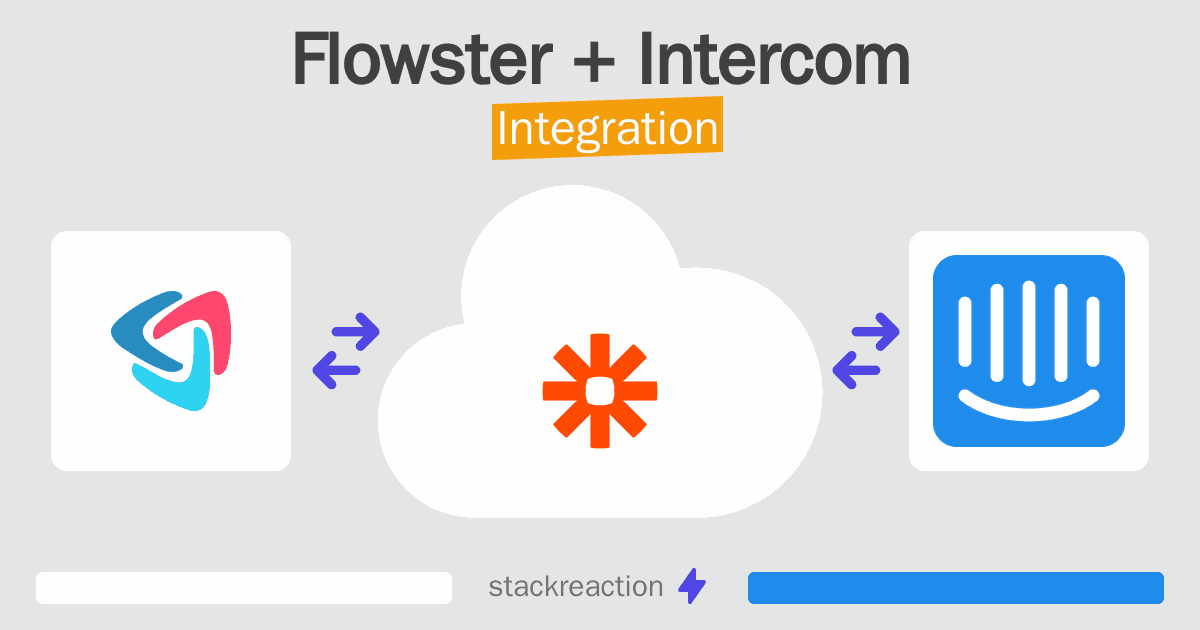 Flowster + Intercom
Integration

stackreaction